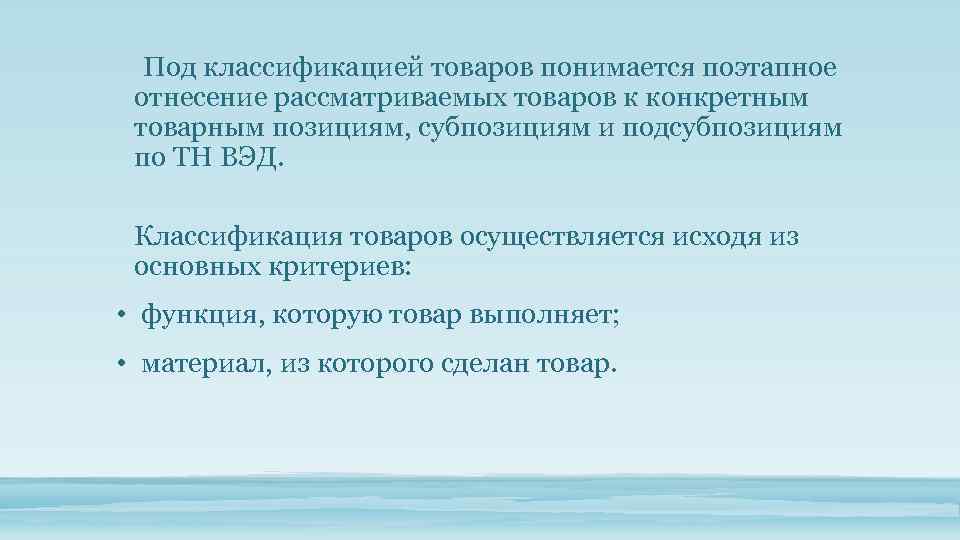 Под классификацией товаров понимается поэтапное отнесение рассматриваемых товаров к конкретным товарным позициям, субпозициям и подсубпозициям по ТН ВЭД.

Классификация товаров осуществляется исходя из основных критериев:

• функция, которую товар выполняет;

• материал, из которого сделан товар.